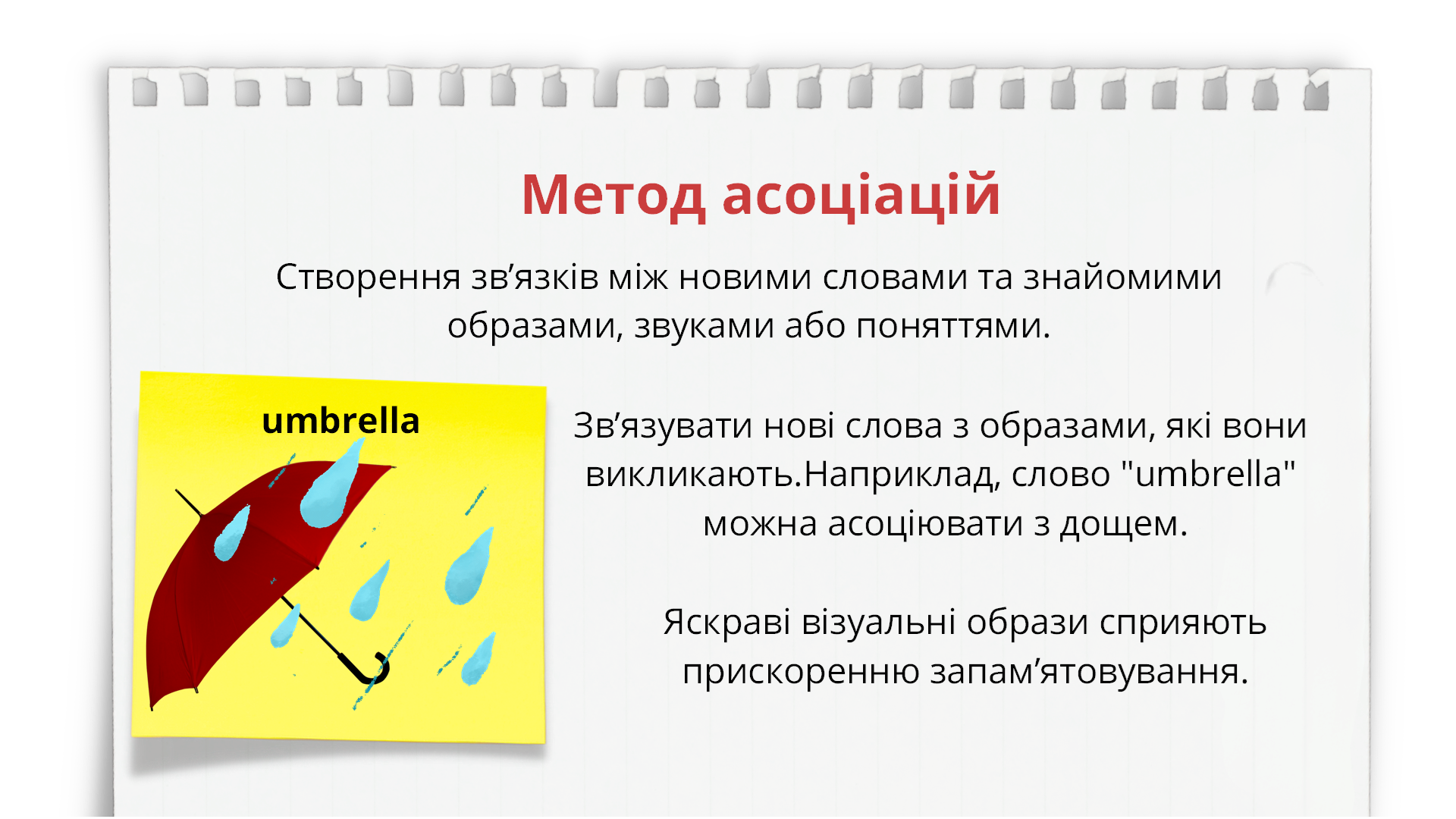 Метод асоціацій

Створення зв’язків між новими словами та знайомими образами, звуками або поняттями.

umbrella

Зв’язувати нові слова з образами, які вони викликають.Наприклад, слово "umbrella" можна асоціювати з дощем.

Яскраві візуальні образи сприяють прискоренню запам’ятовування.